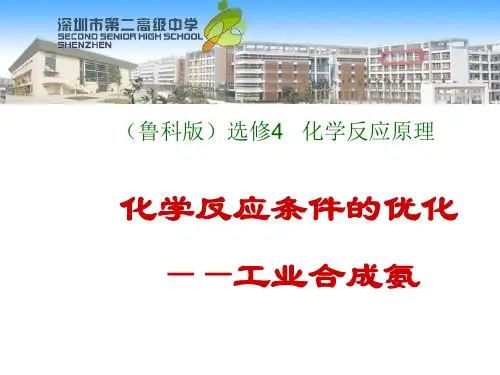 深圳市第二高级中学
SECOND SENIOR HIGH SCHOOL SHENZHEN

（鲁科版）选修4 化学反应原理

化学反应条件的优化

——工业合成氨